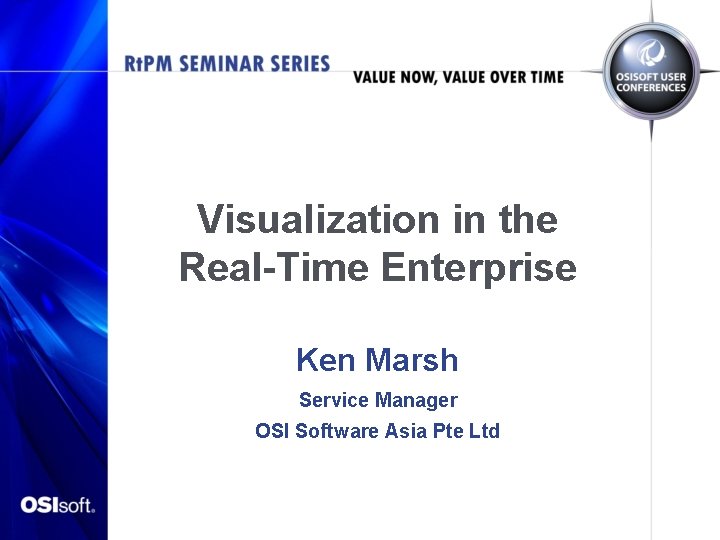 RtPM SEMINAR SERIES

VALUE NOW, VALUE OVER TIME

OSISOFT USER CONFERENCES

Visualization in the Real-Time Enterprise

Ken Marsh

Service Manager

OSI Software Asia Pte Ltd

OSIsoft.